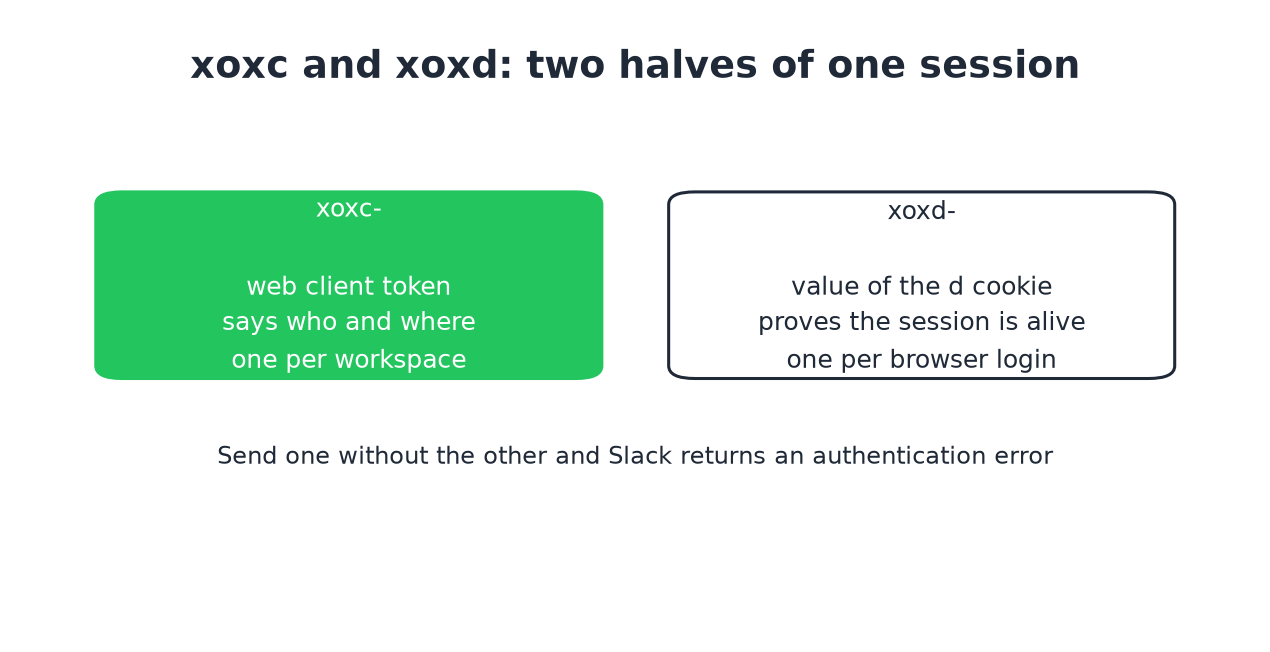 xoxc and xoxd: two halves of one session

xoxc-

web client token
says who and where
one per workspace

xoxd-

value of the d cookie
proves the session is alive
one per browser login

Send one without the other and Slack returns an authentication error